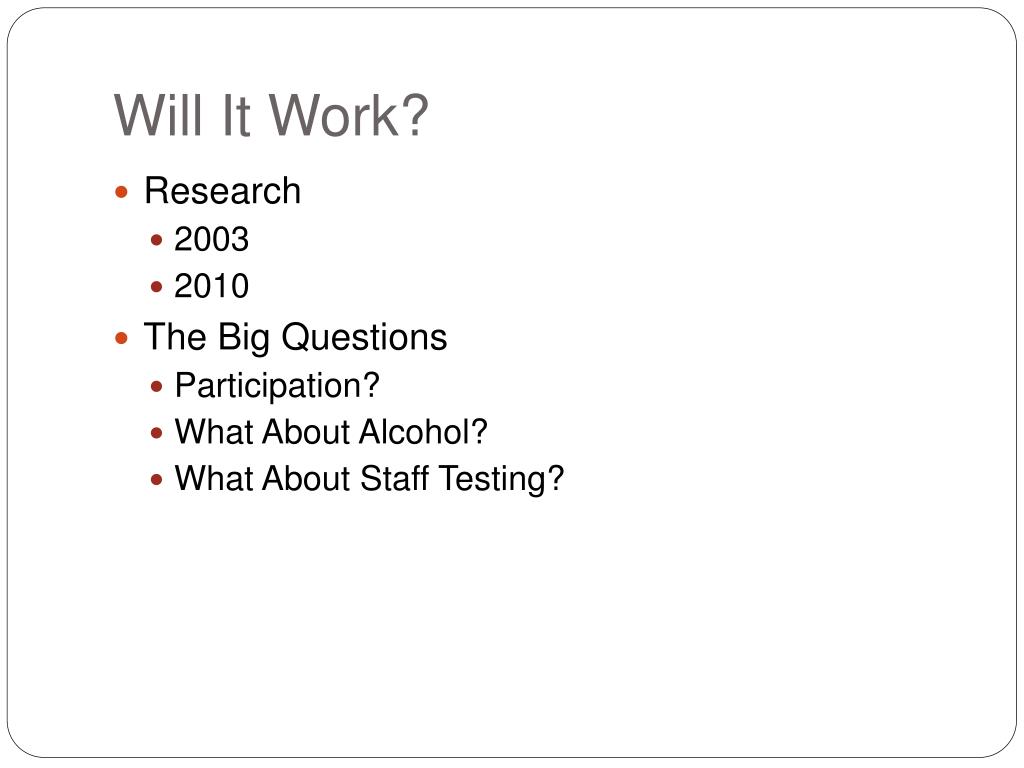 Will It Work?

- Research
  - 2003
  - 2010
- The Big Questions
  - Participation?
  - What About Alcohol?
  - What About Staff Testing?